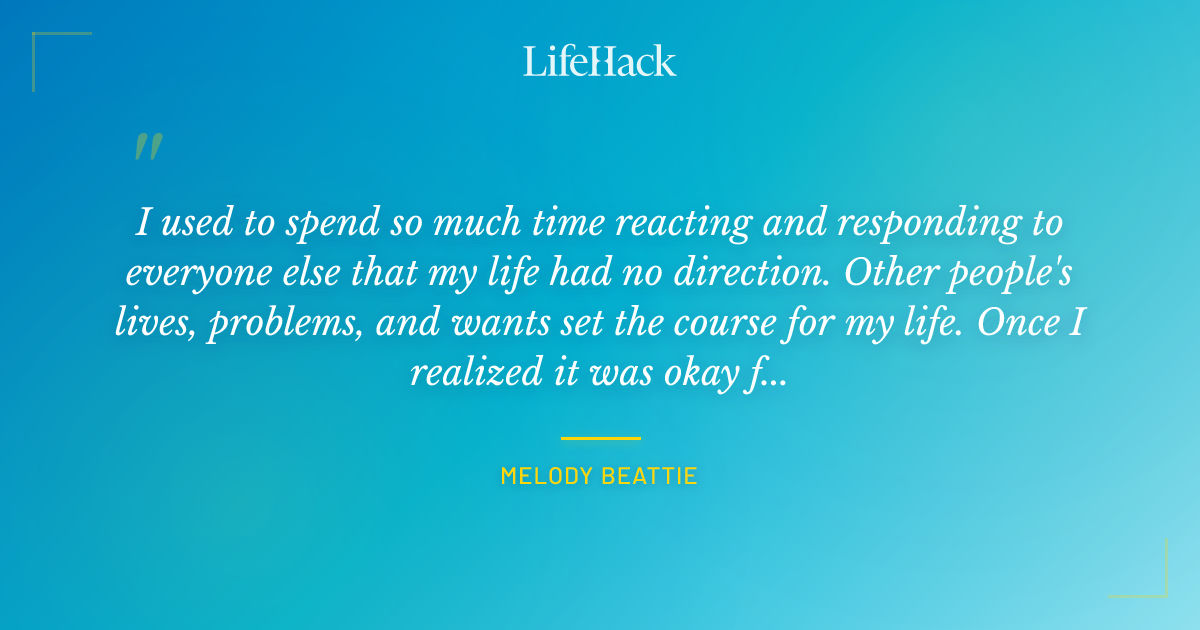 LifeHack

"

I used to spend so much time reacting and responding to everyone else that my life had no direction. Other people's lives, problems, and wants set the course for my life. Once I realized it was okay f...

MELODY BEATTIE